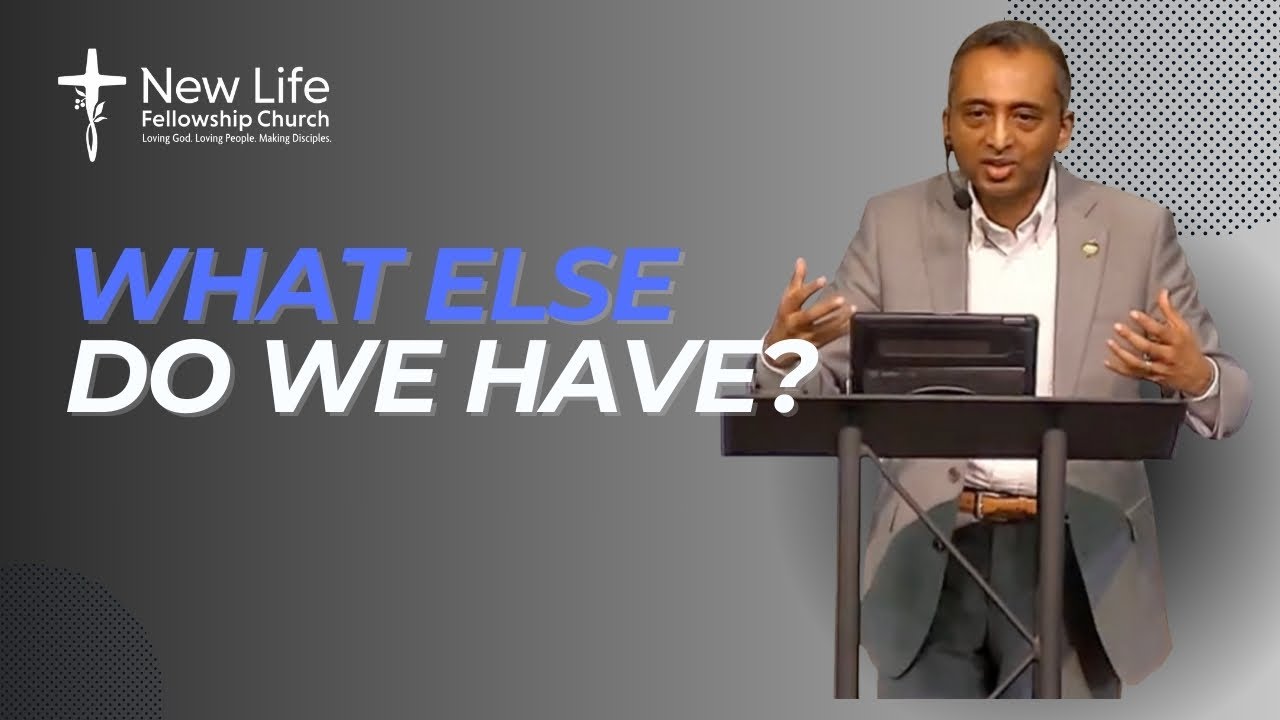 New Life
Fellowship Church
Loving God. Loving People. Making Disciples.

WHAT ELSE
DO WE HAVE?